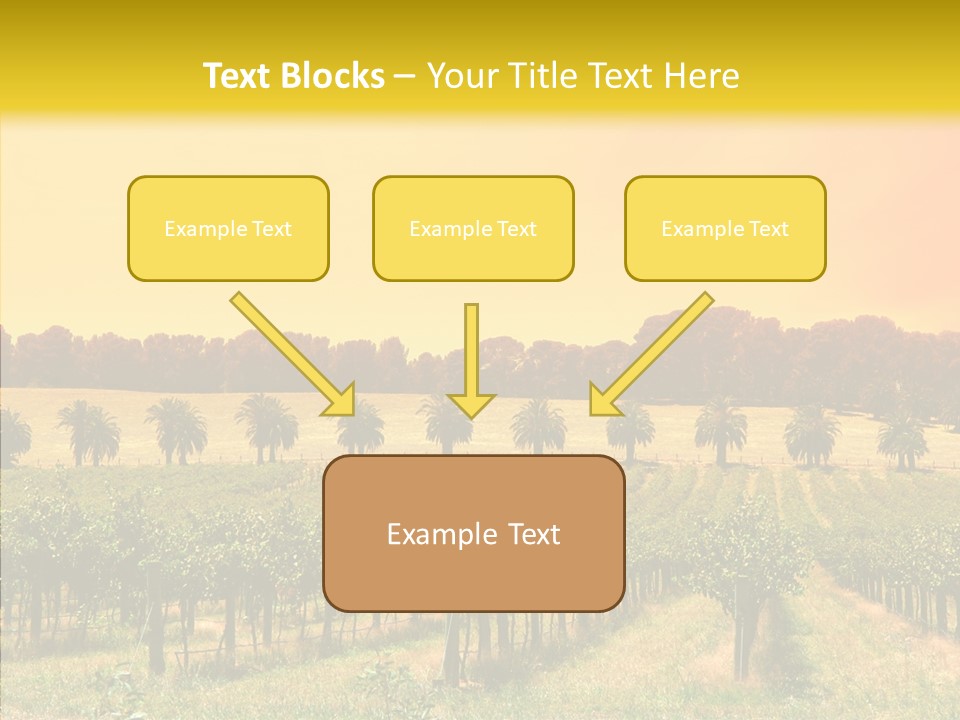 Text Blocks – Your Title Text Here

Example Text

Example Text

Example Text

Example Text